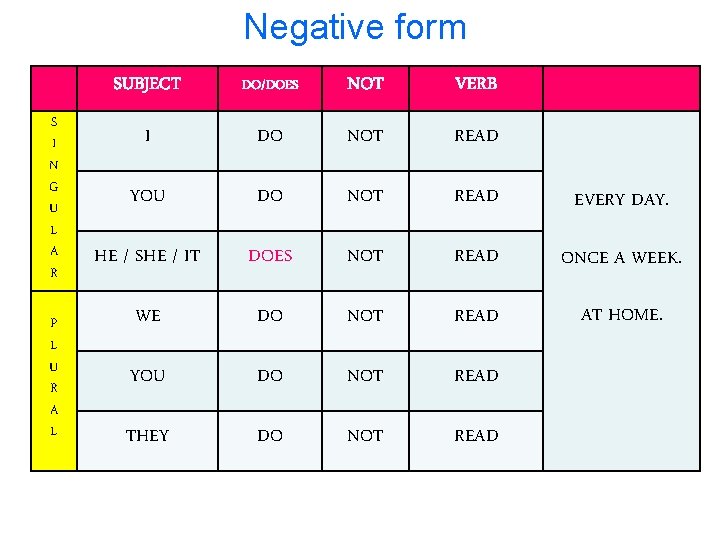 Negative form

|  | SUBJECT | DO/DOES | NOT | VERB |  |
|---|---|---|---|---|---|
| SINGULAR | I | DO | NOT | READ | EVERY DAY. ONCE A WEEK. AT HOME. |
|  | YOU | DO | NOT | READ |  |
|  | HE / SHE / IT | DOES | NOT | READ |  |
| PLURAL | WE | DO | NOT | READ |  |
|  | YOU | DO | NOT | READ |  |
|  | THEY | DO | NOT | READ |  |